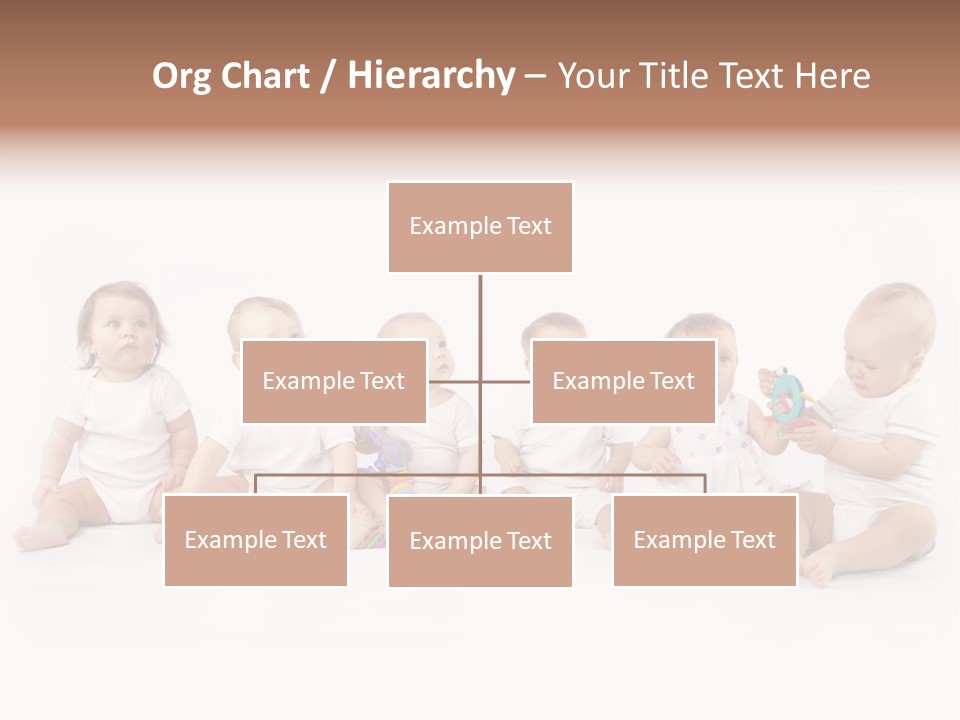 Org Chart / Hierarchy – Your Title Text Here

Example Text

Example Text

Example Text

Example Text

Example Text

Example Text